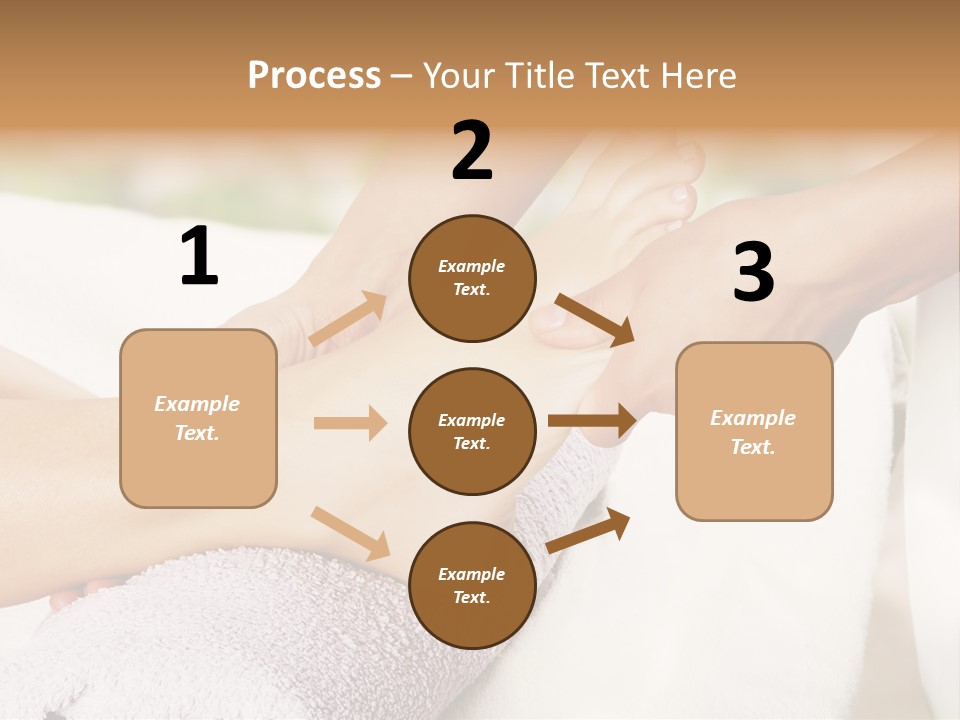 Process – Your Title Text Here

1

Example Text.

2

Example Text.

Example Text.

Example Text.

3

Example Text.